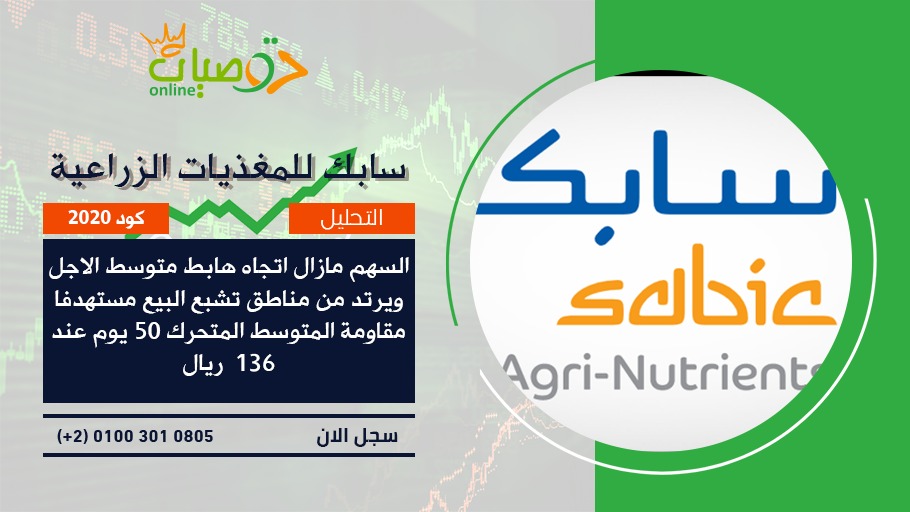 توصيات
online

سابك للمغذيات الزراعية

التحليل
كود 2020

السهم مازال اتجاه هابط متوسط الاجل ويرتد من مناطق تشبع البيع مستهدفا مقاومة المتوسط المتحرك 50 يوم عند 136 ريال

سجل الان
(+2) 0100 301 0805

سابك
sabic
Agri-Nutrients